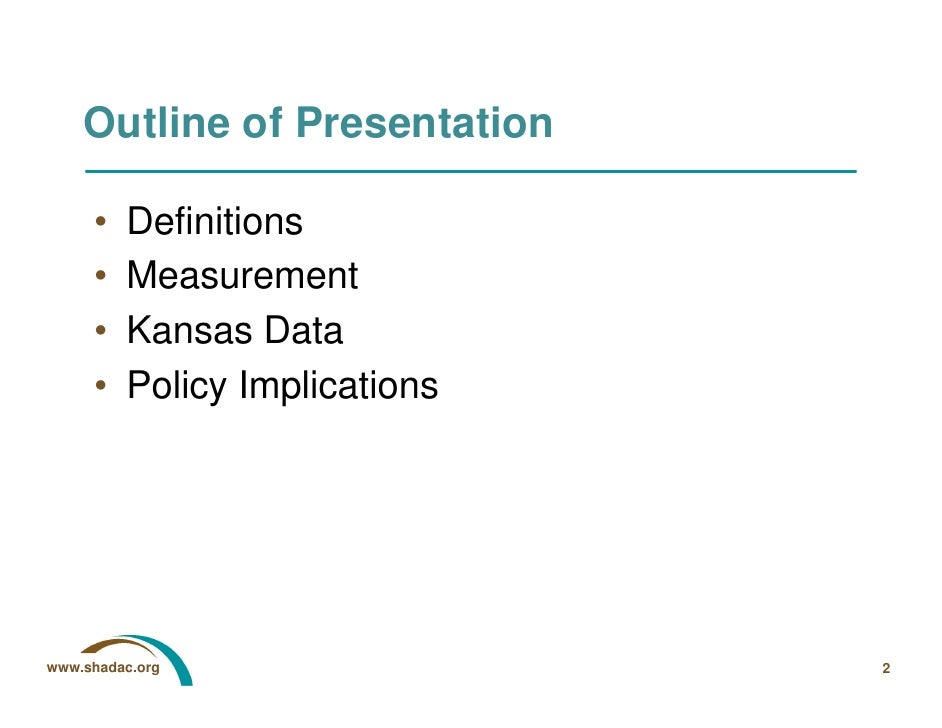 Outline of Presentation

• Definitions
• Measurement
• Kansas Data
• Policy Implications

www.shadac.org

2